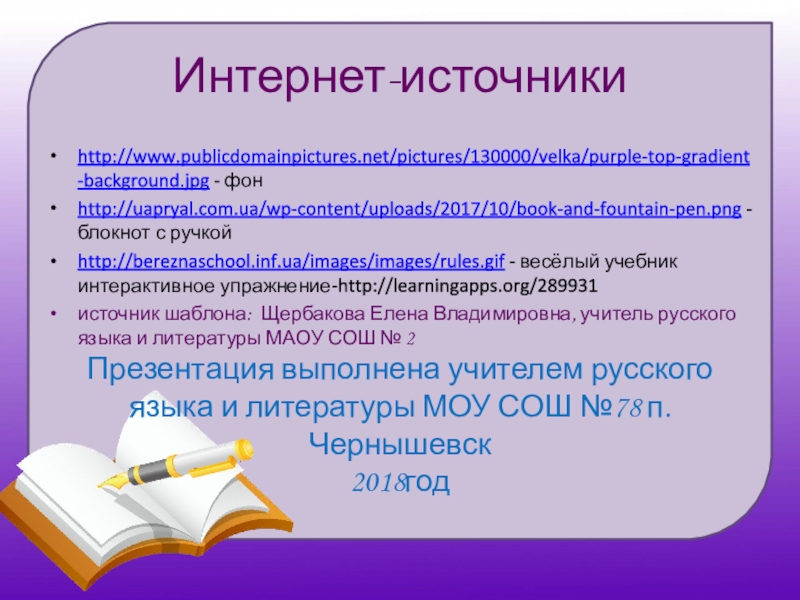 Интернет-источники

• http://www.publicdomainpictures.net/pictures/130000/velka/purple-top-gradient-background.jpg - фон

• http://uapryal.com.ua/wp-content/uploads/2017/10/book-and-fountain-pen.png - блокнот с ручкой

• http://bereznaschool.inf.ua/images/images/rules.gif - весёлый учебник интерактивное упражнение-http://learningapps.org/289931

• источник шаблона: Щербакова Елена Владимировна, учитель русского языка и литературы МАОУ СОШ № 2

Презентация выполнена учителем русского языка и литературы МОУ СОШ №78 п. Чернышевск 2018год